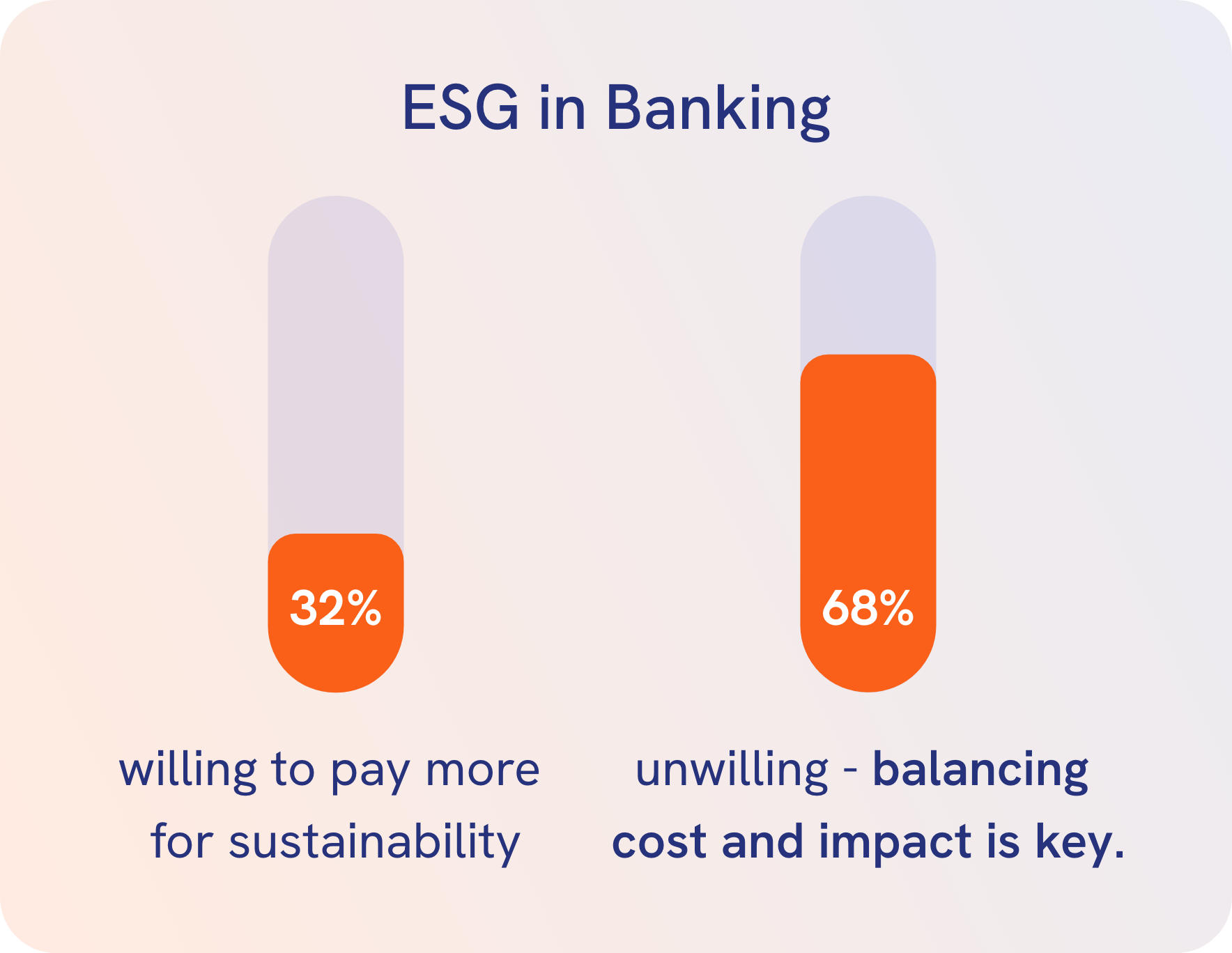 ESG in Banking

32%

willing to pay more for sustainability

68%

unwilling - balancing cost and impact is key.